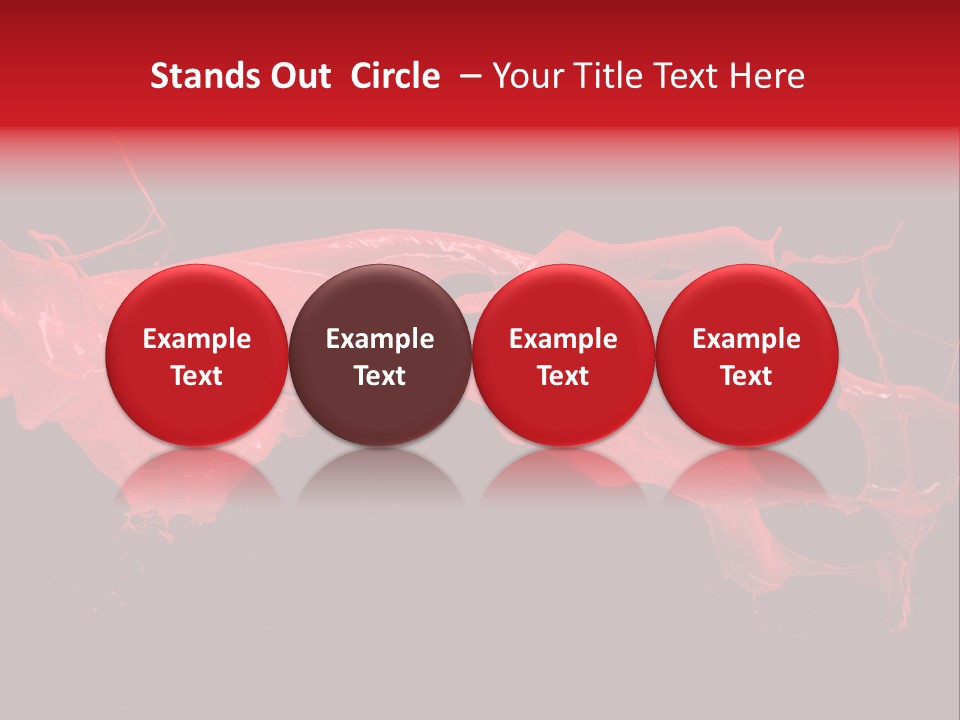 Stands Out Circle – Your Title Text Here

Example Text

Example Text

Example Text

Example Text